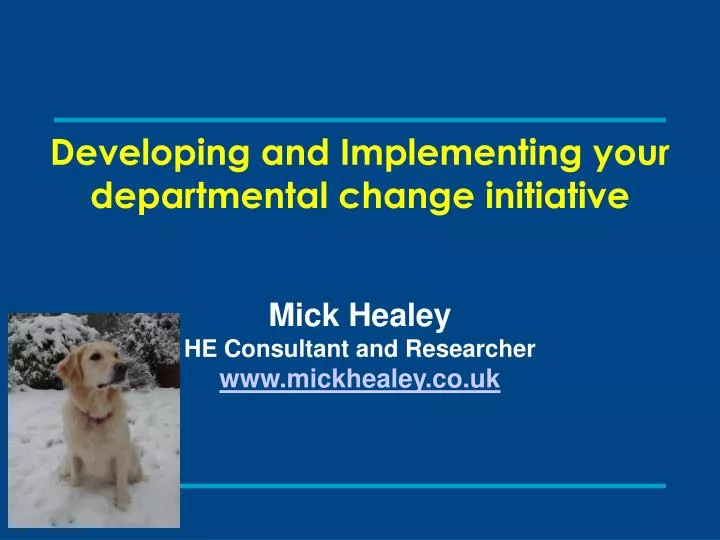 Developing and Implementing your departmental change initiative

Mick Healey
HE Consultant and Researcher
www.mickhealey.co.uk